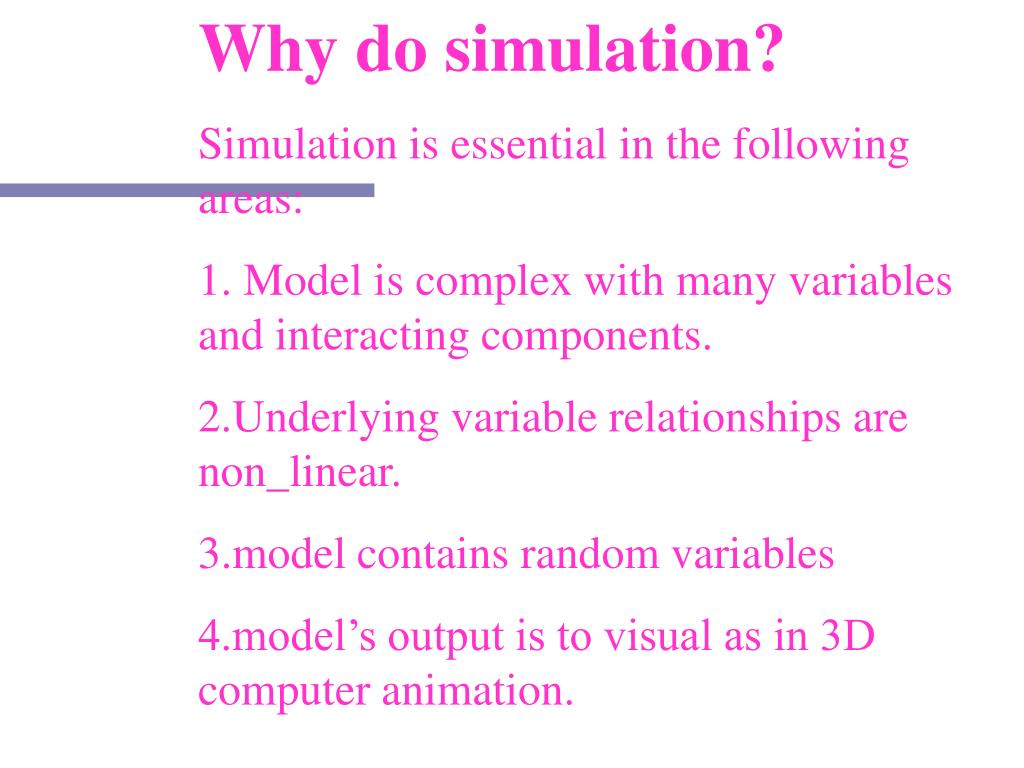 Why do simulation?

Simulation is essential in the following areas:

1. Model is complex with many variables and interacting components.

2.Underlying variable relationships are non_linear.

3.model contains random variables

4.model’s output is to visual as in 3D computer animation.